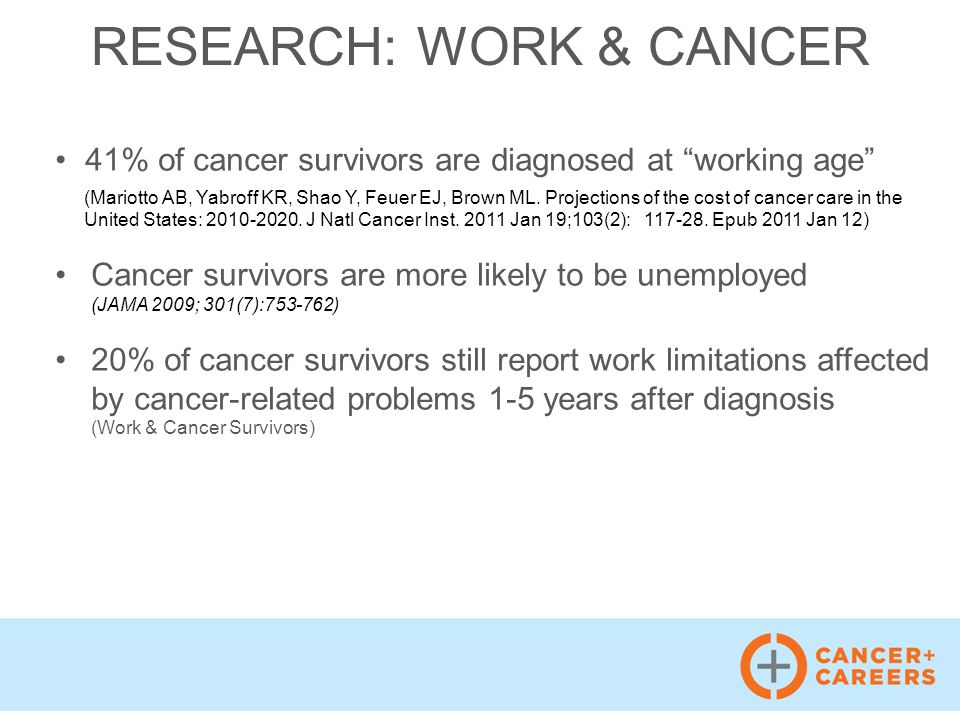 RESEARCH: WORK & CANCER

• 41% of cancer survivors are diagnosed at “working age”
(Mariotto AB, Yabroff KR, Shao Y, Feuer EJ, Brown ML. Projections of the cost of cancer care in the United States: 2010-2020. J Natl Cancer Inst. 2011 Jan 19;103(2): 117-28. Epub 2011 Jan 12)

• Cancer survivors are more likely to be unemployed
(JAMA 2009; 301(7):753-762)

• 20% of cancer survivors still report work limitations affected by cancer-related problems 1-5 years after diagnosis
(Work & Cancer Survivors)

CANCER+
CAREERS